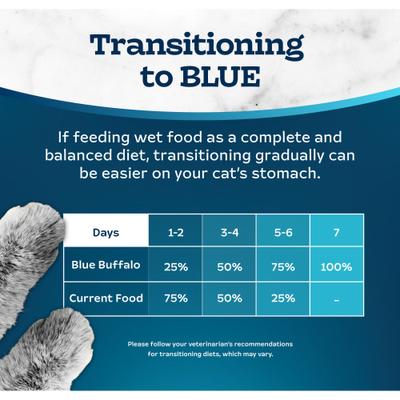 Transitioning to BLUE

If feeding wet food as a complete and balanced diet, transitioning gradually can be easier on your cat's stomach.

| Days | 1-2 | 3-4 | 5-6 | 7 |
|---|---|---|---|---|
| Blue Buffalo | 25% | 50% | 75% | 100% |
| Current Food | 75% | 50% | 25% | – |

Please follow your veterinarian's recommendations for transitioning diets, which may vary.